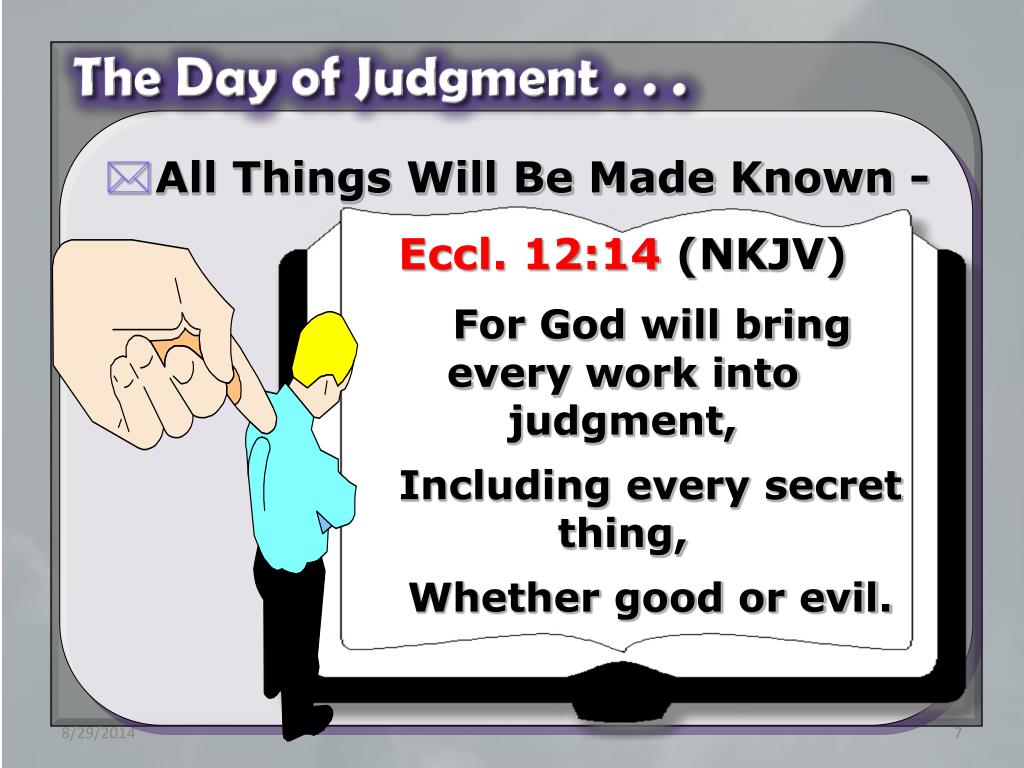 The Day of Judgment . . .

All Things Will Be Made Known -

Eccl. 12:14 (NKJV)

For God will bring every work into judgment,

Including every secret thing,

Whether good or evil.

8/29/2014

7